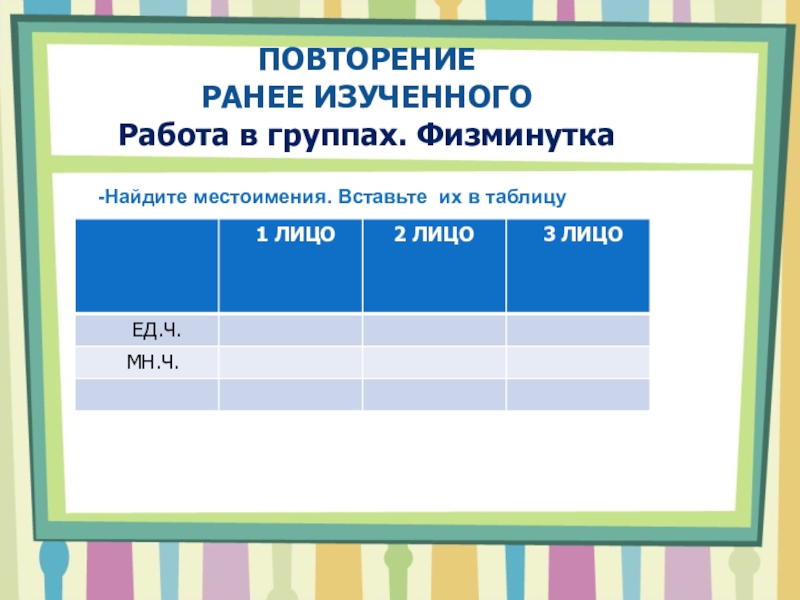 ПОВТОРЕНИЕ
РАНЕЕ ИЗУЧЕННОГО
Работа в группах. Физминутка

-Найдите местоимения. Вставьте их в таблицу

| | 1 ЛИЦО | 2 ЛИЦО | 3 ЛИЦО |
|---|---|---|---|
| ЕД.Ч. | | | |
| МН.Ч. | | | |
| | | | |